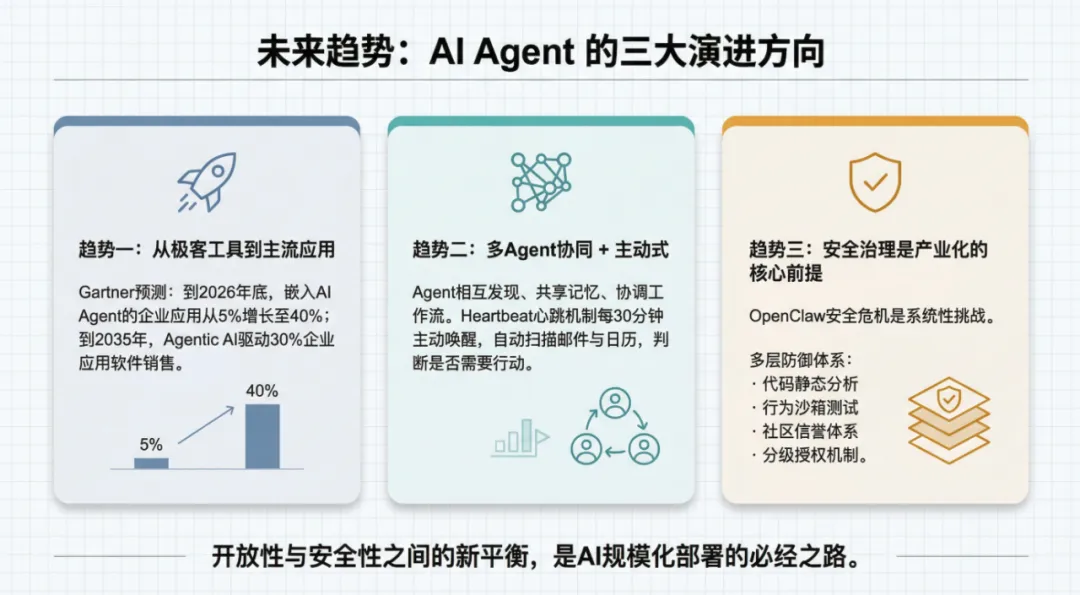 未来趋势：AI Agent 的三大演进方向

趋势一：从极客工具到主流应用

Gartner预测：到2026年底，嵌入AI Agent的企业应用从5%增长至40%；到2035年，Agentic AI驱动30%企业应用软件销售。

5%

40%

趋势二：多Agent协同 + 主动式

Agent相互发现、共享记忆、协调工作流。Heartbeat心跳机制每30分钟主动唤醒，自动扫描邮件与日历，判断是否需要行动。

趋势三：安全治理是产业化的核心前提

OpenClaw安全危机是系统性挑战。

多层防御体系：
· 代码静态分析
· 行为沙箱测试
· 社区信誉体系
· 分级授权机制。

开放性与安全性之间的新平衡，是AI规模化部署的必经之路。